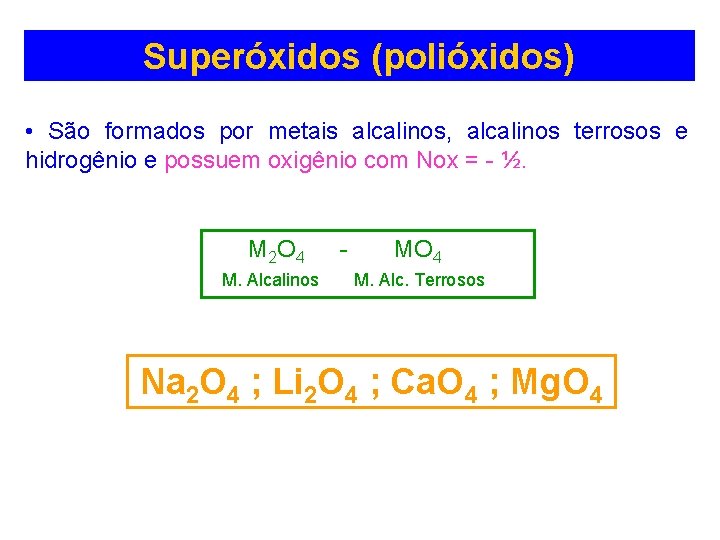 Superóxidos (polióxidos)

• São formados por metais alcalinos, alcalinos terrosos e hidrogênio e possuem oxigênio com Nox = - ½.

$M_2O_4$ - $MO_4$

M. Alcalinos M. Alc. Terrosos

$Na_2O_4$ ; $Li_2O_4$ ; $CaO_4$ ; $MgO_4$